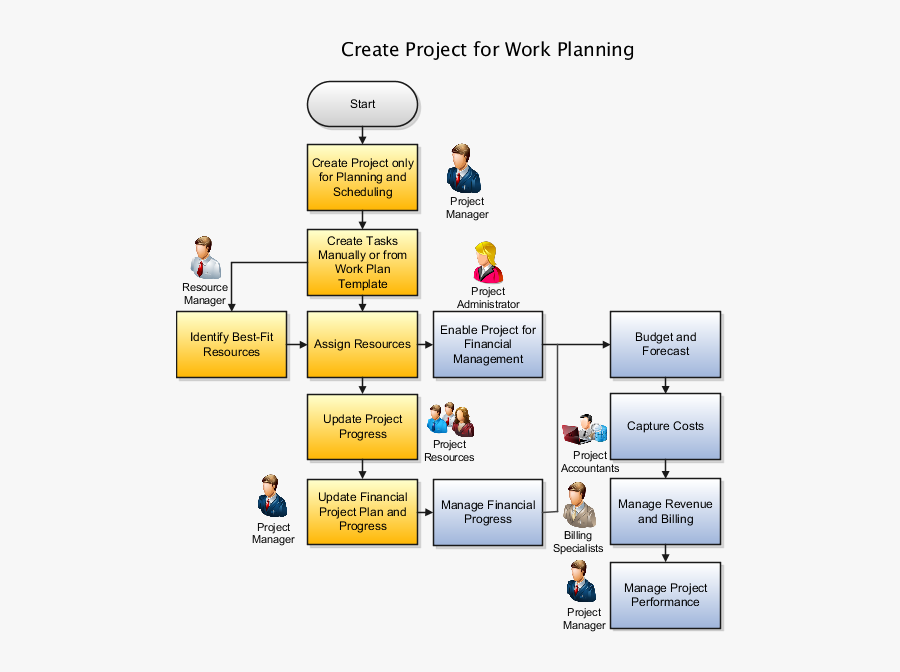 Create Project for Work Planning

Start

Create Project only for Planning and Scheduling

Project Manager

Create Tasks Manually or from Work Plan Template

Resource Manager

Project Administrator

Identify Best-Fit Resources

Assign Resources

Enable Project for Financial Management

Budget and Forecast

Update Project Progress

Project Resources

Capture Costs

Project Accountants

Project Manager

Update Financial Project Plan and Progress

Manage Financial Progress

Billing Specialists

Manage Revenue and Billing

Project Manager

Manage Project Performance